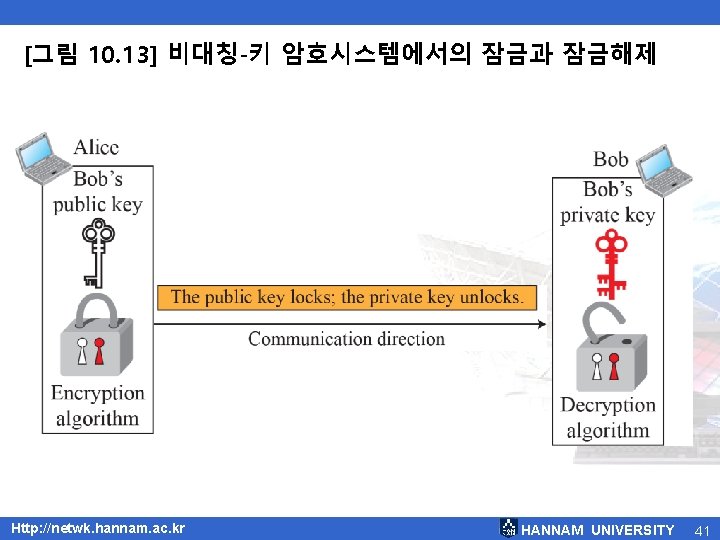 [그림 10.13] 비대칭-키 암호시스템에서의 잠금과 잠금해제

Alice

Bob's public key

Encryption algorithm

The public key locks; the private key unlocks.

Communication direction

Bob

Bob's private key

Decryption algorithm

Http://netwk.hannam.ac.kr

HANNAM UNIVERSITY

41